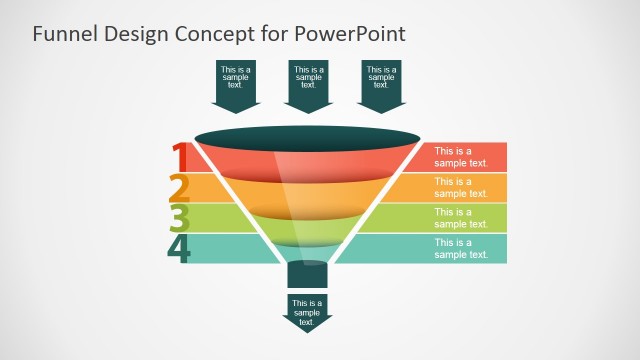 Funnel Design Concept for PowerPoint

This is a sample text.

This is a sample text.

This is a sample text.

1

This is a sample text.

2

This is a sample text.

3

This is a sample text.

4

This is a sample text.

This is a sample text.